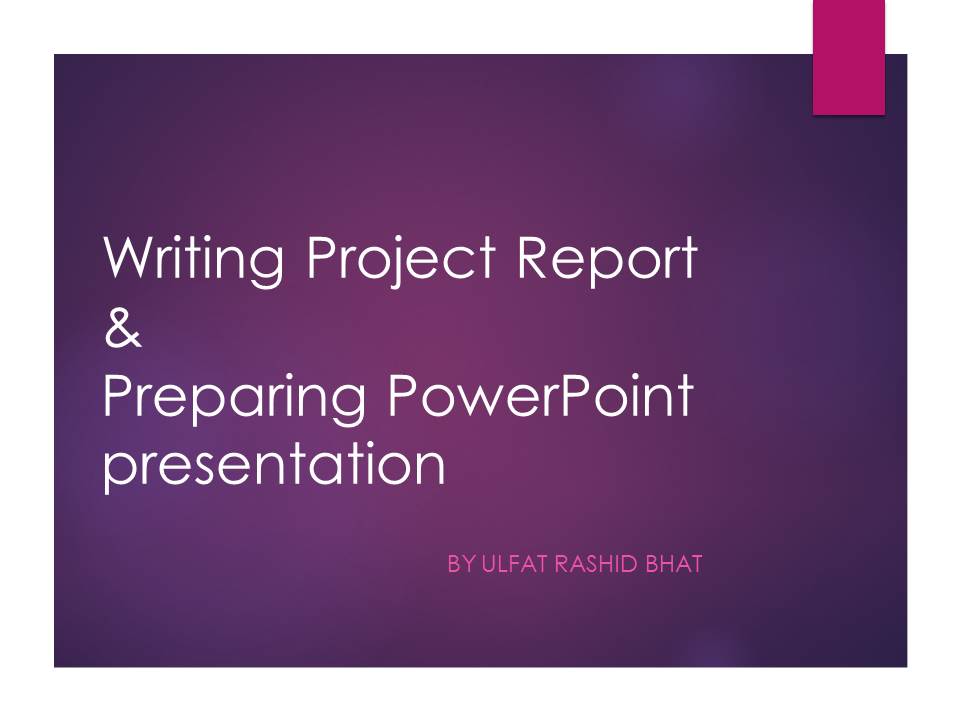 Writing Project Report
&
Preparing PowerPoint presentation

BY ULFAT RASHID BHAT